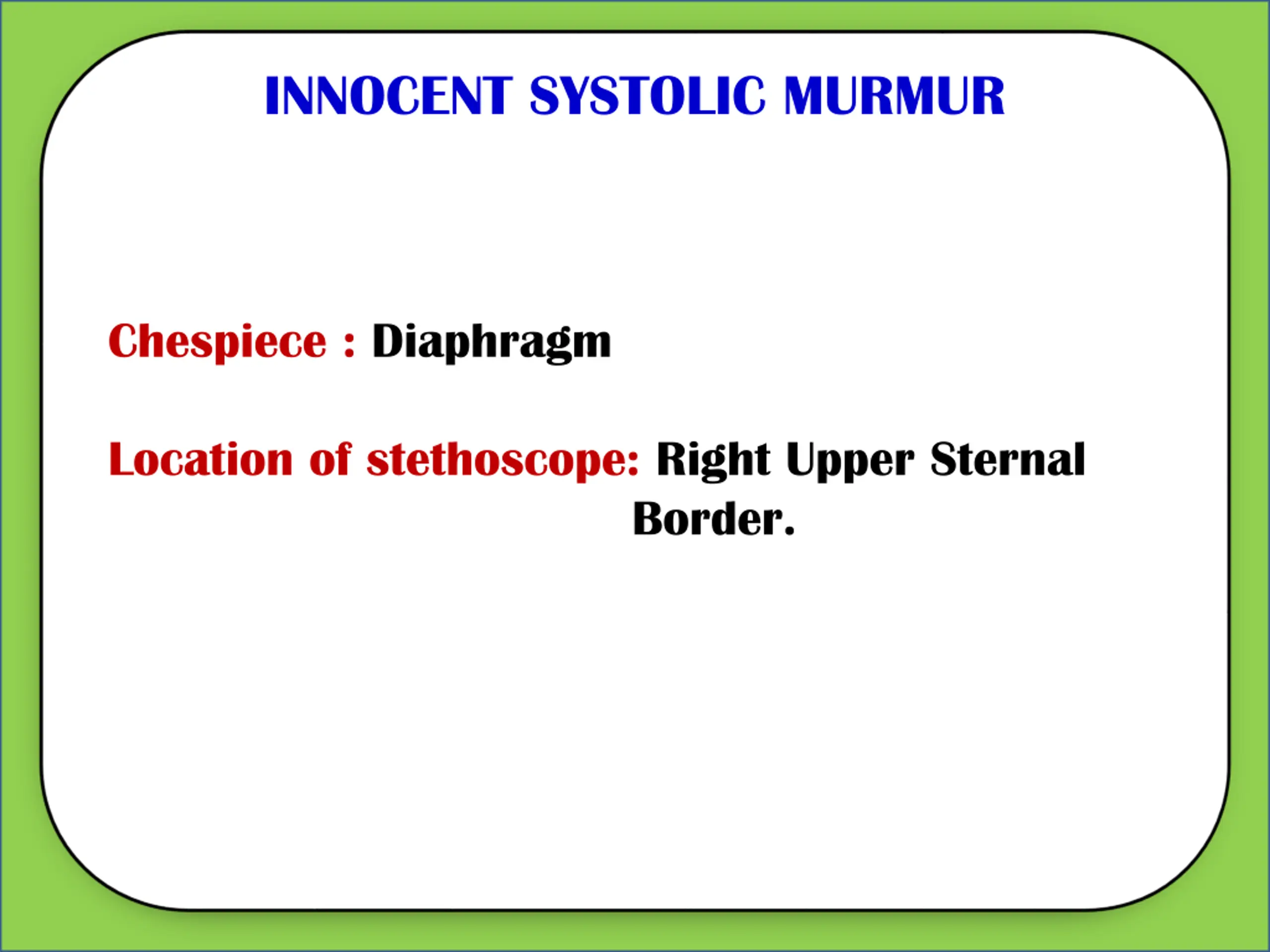 INNOCENT SYSTOLIC MURMUR

Chespiece : Diaphragm

Location of stethoscope: Right Upper Sternal Border.